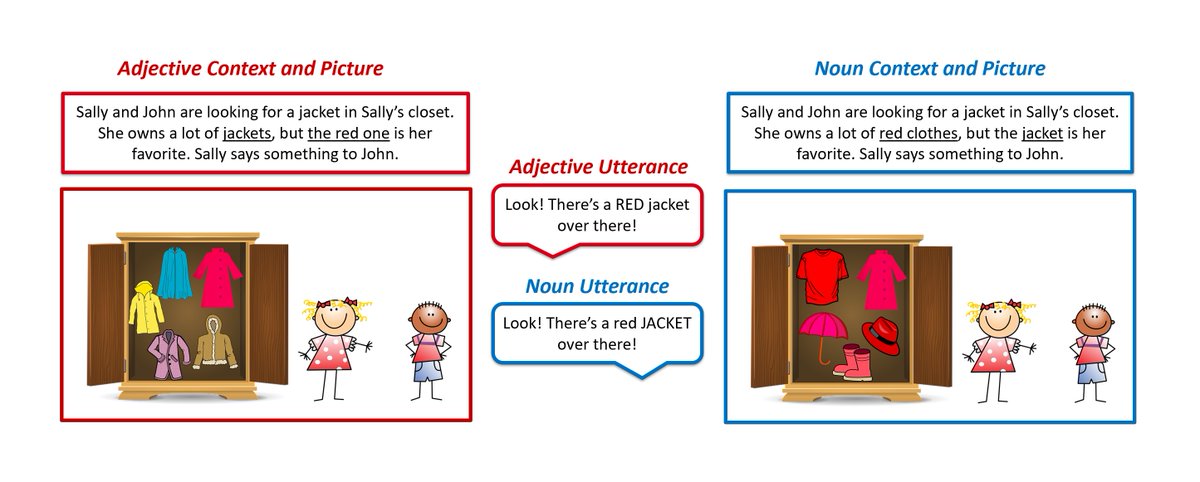 Adjective Context and Picture

Sally and John are looking for a jacket in Sally's closet. She owns a lot of jackets, but the red one is her favorite. Sally says something to John.

Adjective Utterance

Look! There's a RED jacket over there!

Noun Utterance

Look! There's a red JACKET over there!

Noun Context and Picture

Sally and John are looking for a jacket in Sally's closet. She owns a lot of red clothes, but the jacket is her favorite. Sally says something to John.